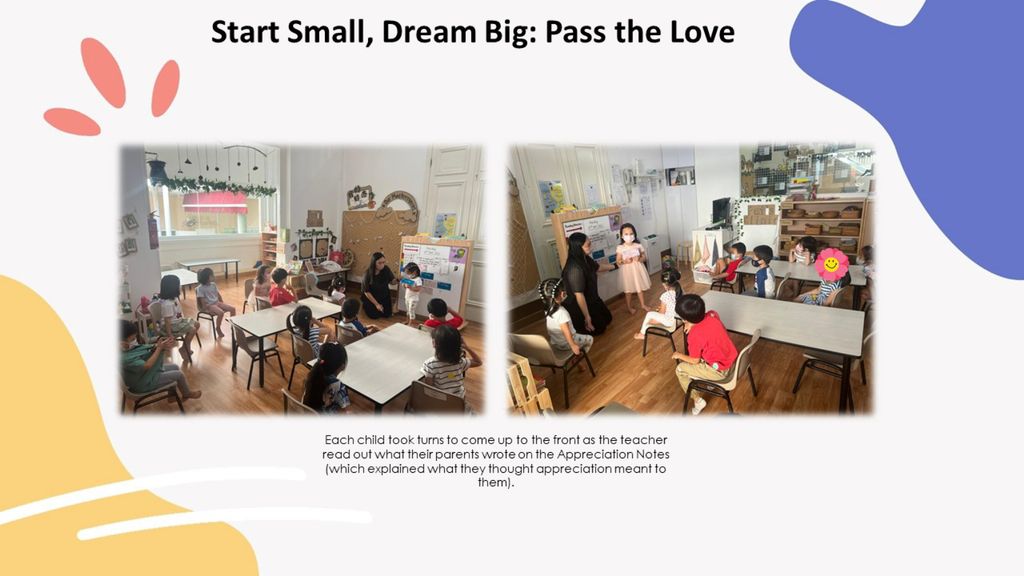 Start Small, Dream Big: Pass the Love

Each child took turns to come up to the front as the teacher read out what their parents wrote on the Appreciation Notes (which explained what they thought appreciation meant to them).